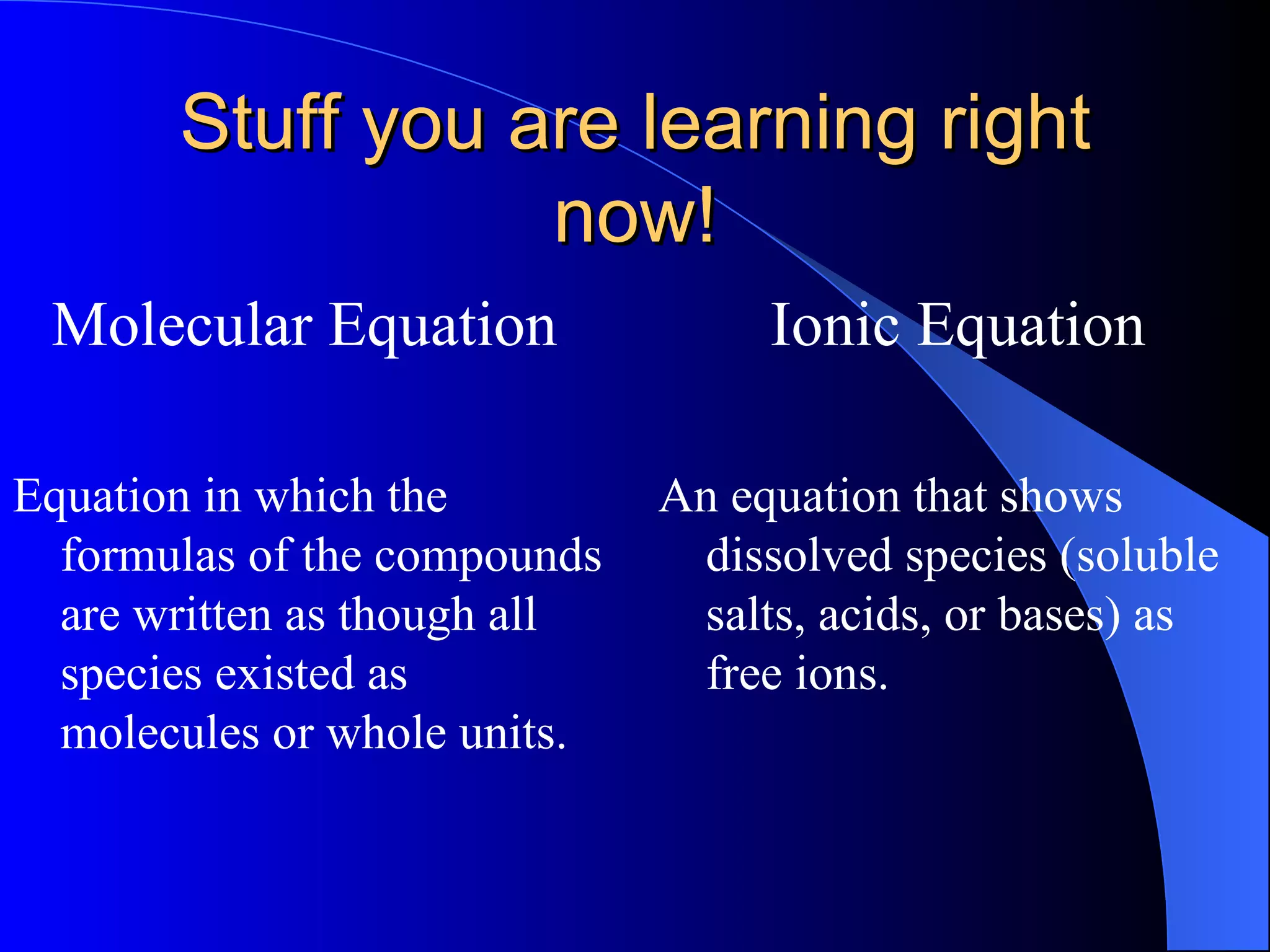 Stuff you are learning right now!

Molecular Equation

Equation in which the formulas of the compounds are written as though all species existed as molecules or whole units.

Ionic Equation

An equation that shows dissolved species (soluble salts, acids, or bases) as free ions.